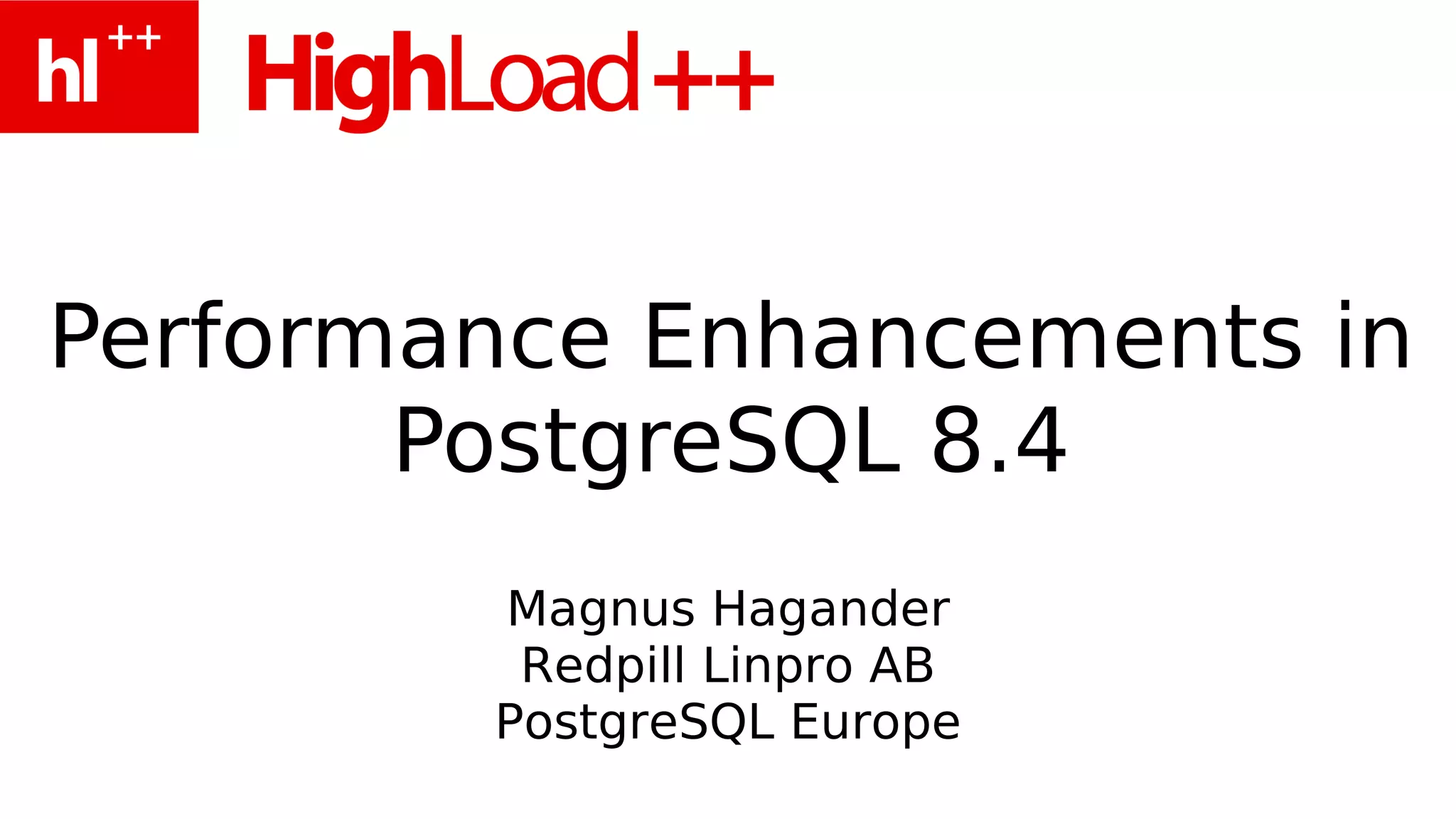 hl++ HighLoad++

Performance Enhancements in PostgreSQL 8.4

Magnus Hagander
Redpill Linpro AB
PostgreSQL Europe